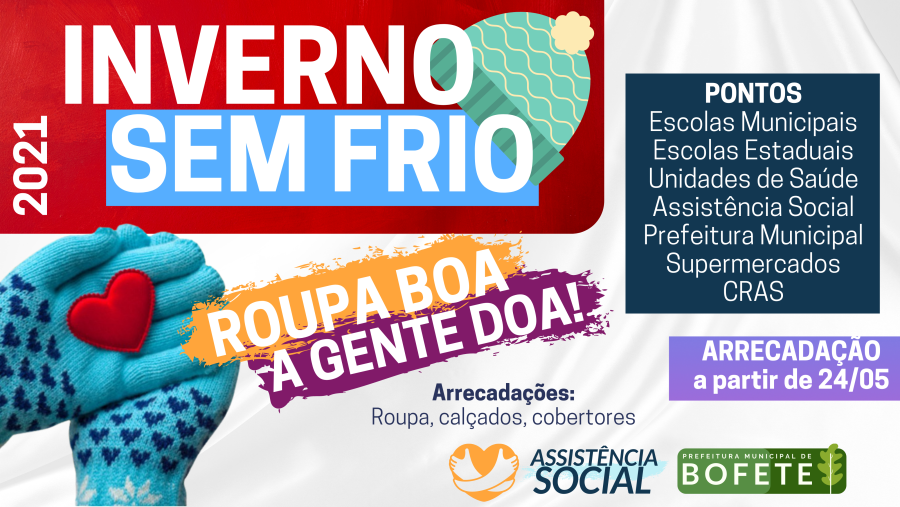 2021

INVERNO SEM FRIO

PONTOS
Escolas Municipais
Escolas Estaduais
Unidades de Saúde
Assistência Social
Prefeitura Municipal
Supermercados
CRAS

ROUPA BOA A GENTE DOA!

ARRECADAÇÃO
a partir de 24/05

Arrecadações:
Roupa, calçados, cobertores

ASSISTÊNCIA SOCIAL

PREFEITURA MUNICIPAL DE
BOFETE